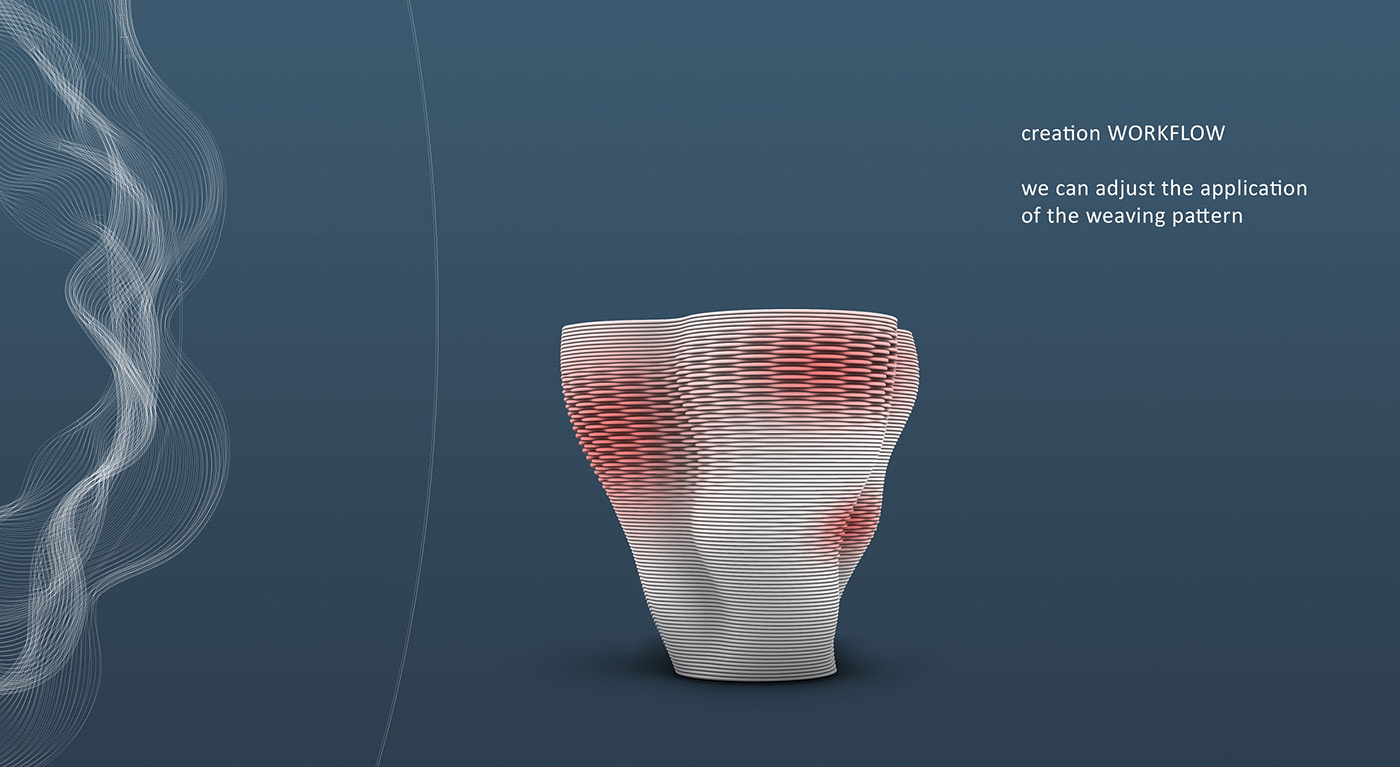 creation WORKFLOW

we can adjust the application of the weaving pattern